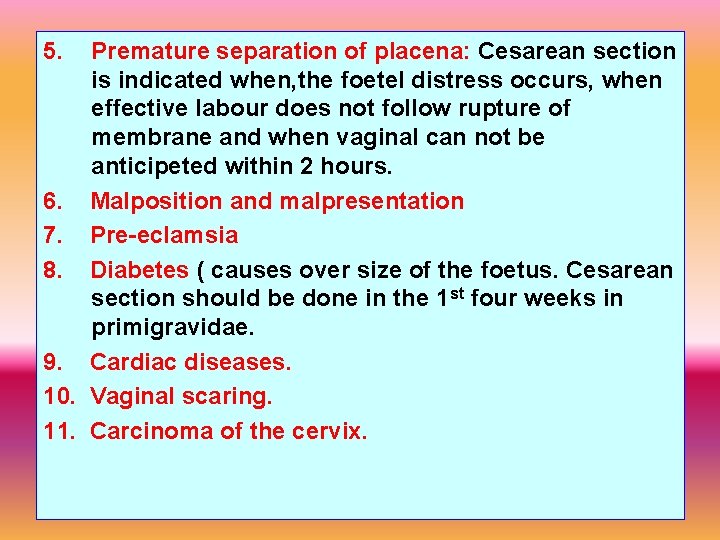 5. Premature separation of placena: Cesarean section is indicated when,the foetel distress occurs, when effective labour does not follow rupture of membrane and when vaginal can not be anticipeted within 2 hours.

6. Malposition and malpresentation

7. Pre-eclamsia

8. Diabetes ( causes over size of the foetus. Cesarean section should be done in the 1$^{st}$ four weeks in primigravidae.

9. Cardiac diseases.

10. Vaginal scaring.

11. Carcinoma of the cervix.